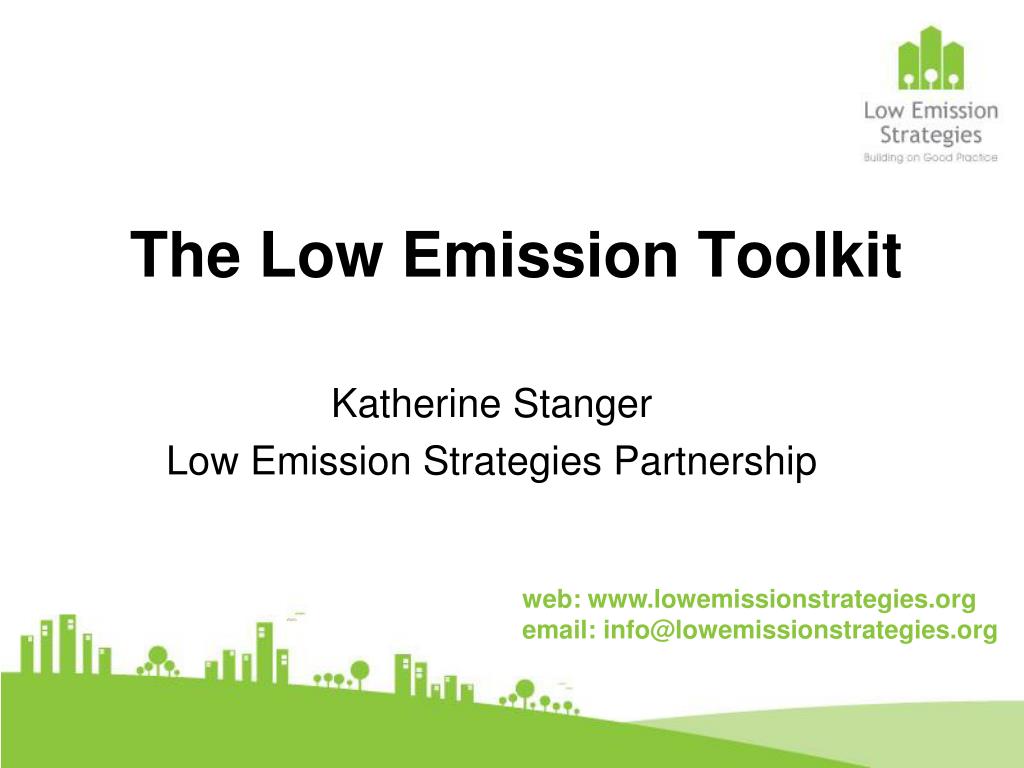 Low Emission Strategies
Building on Good Practice

The Low Emission Toolkit

Katherine Stanger
Low Emission Strategies Partnership

web: www.lowemissionstrategies.org
email: info@lowemissionstrategies.org